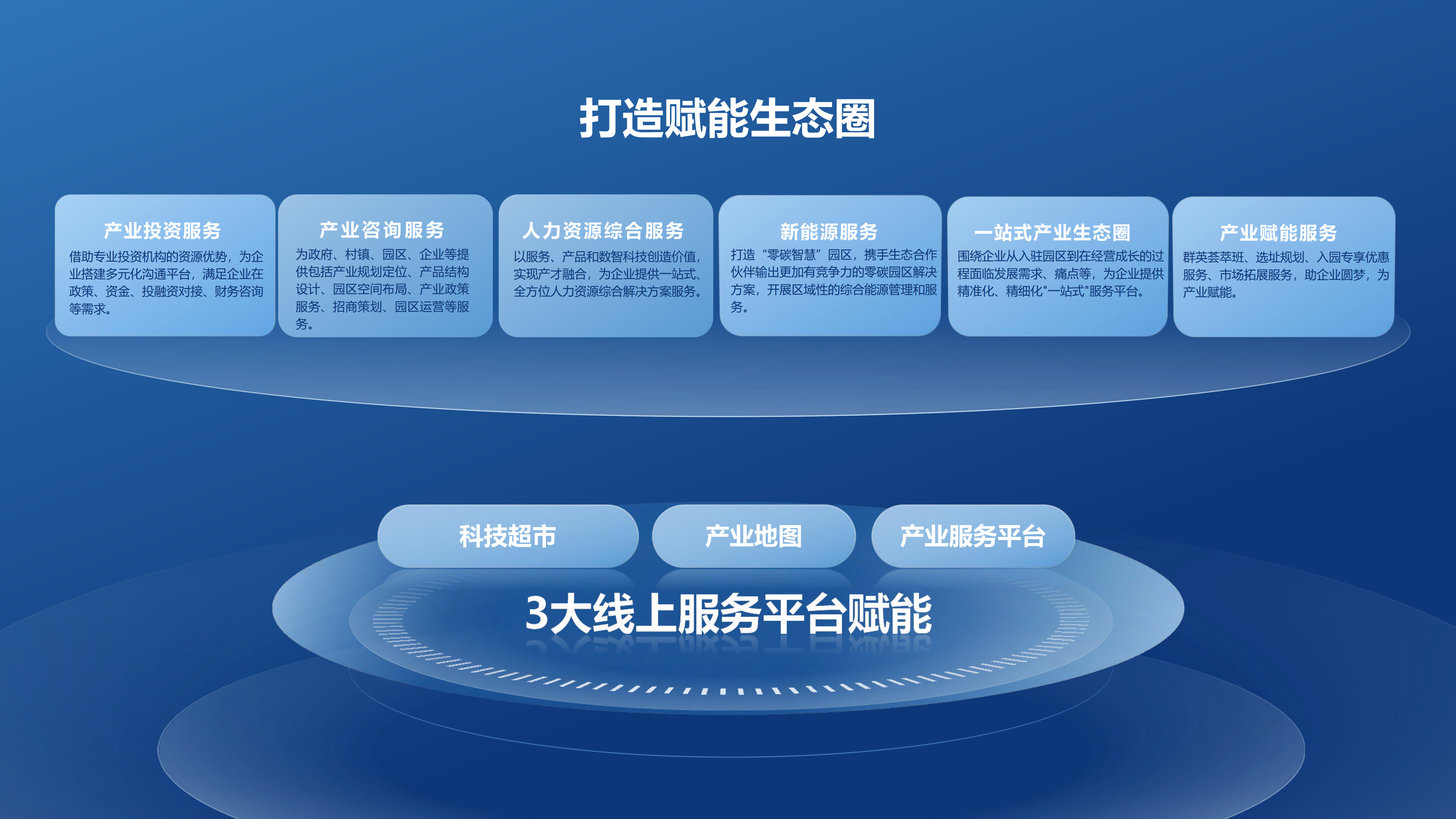 打造赋能生态圈

产业投资服务

借助专业投资机构的资源优势，为企业搭建多元化沟通平台，满足企业在政策、资金、投融资对接、财务咨询等需求。

产业咨询服务

为政府、村镇、园区、企业等提供包括产业规划定位、产品结构设计、园区空间布局、产业政策服务、招商策划、园区运营等服务。

人力资源综合服务

以服务、产品和数智科技创造价值，实现产才融合，为企业提供一站式、全方位人力资源综合解决方案服务。

新能源服务

打造“零碳智慧”园区，携手生态合作伙伴输出更加有竞争力的零碳园区解决方案，开展区域性的综合能源管理和服务。

一站式产业生态圈

围绕企业从入驻园区到在经营成长的过程面临发展需求、痛点等，为企业提供精准化、精细化"一站式"服务平台。

产业赋能服务

群英荟萃班、选址规划、入园专享优惠服务、市场拓展服务，助企业圆梦，为产业赋能。

科技超市

产业地图

产业服务平台

3大线上服务平台赋能